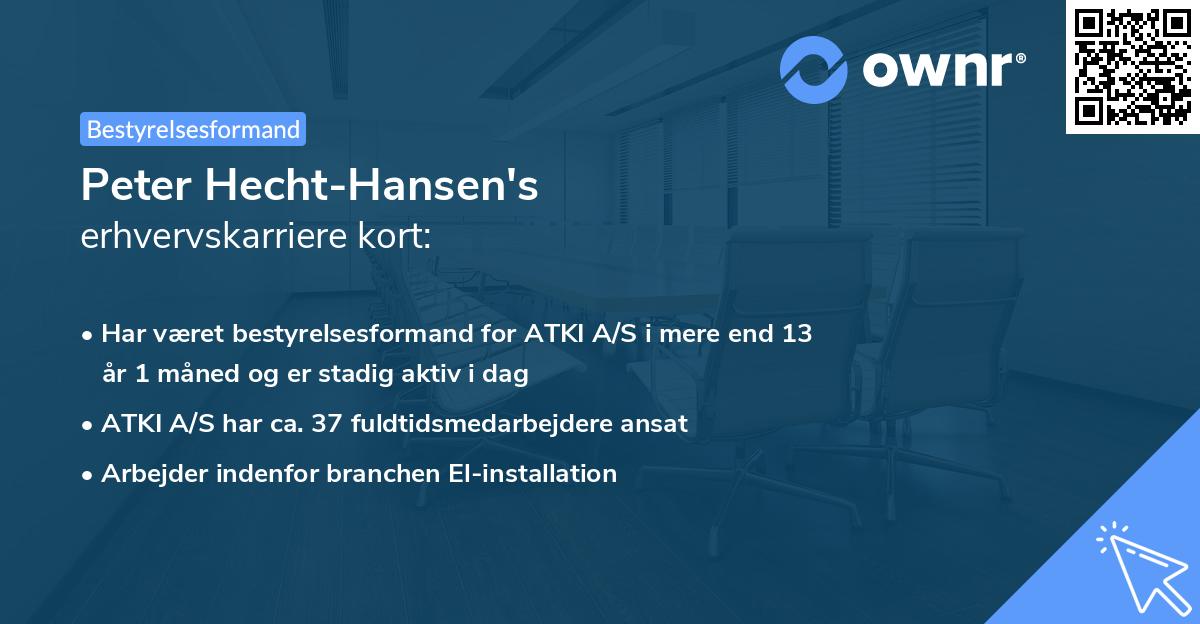 ownr®

Bestyrelsesformand

Peter Hecht-Hansen's
erhvervskarriere kort:

• Har været bestyrelsesformand for ATKI A/S i mere end 13 år 1 måned og er stadig aktiv i dag
• ATKI A/S har ca. 37 fuldtidsmedarbejdere ansat
• Arbejder indenfor branchen El-installation